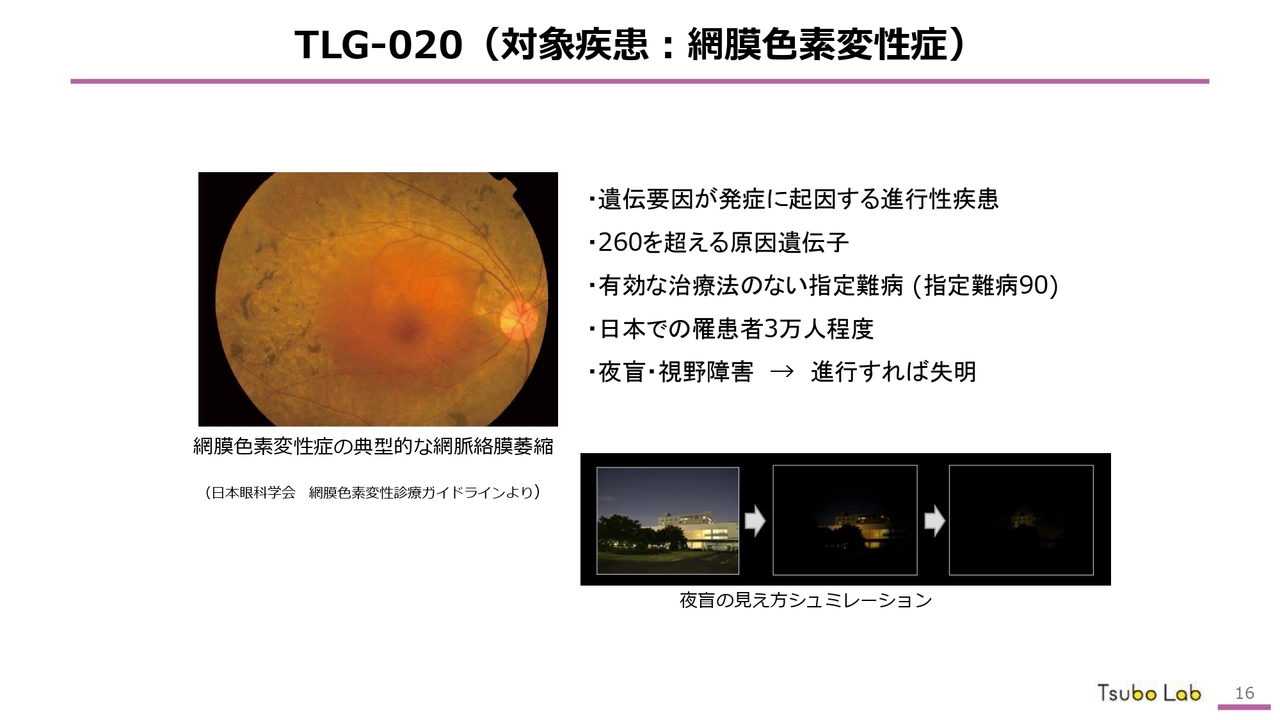 TLG-020（対象疾患：網膜色素変性症）

網膜色素変性症の典型的な網脈絡膜萎縮

（日本眼科学会　網膜色素変性診療ガイドラインより）

・遺伝要因が発症に起因する進行性疾患
・260を超える原因遺伝子
・有効な治療法のない指定難病 (指定難病90)
・日本での罹患者3万人程度
・夜盲・視野障害　→　進行すれば失明

夜盲の見え方シュミレーション

Tsubo Lab　16